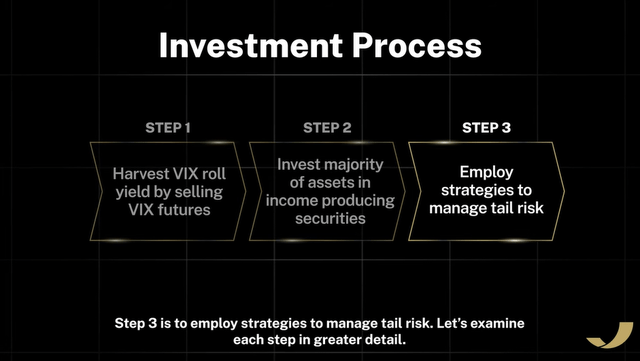 Investment Process

STEP 1

Harvest VIX roll yield by selling VIX futures

STEP 2

Invest majority of assets in income producing securities

STEP 3

Employ strategies to manage tail risk

Step 3 is to employ strategies to manage tail risk. Let's examine each step in greater detail.